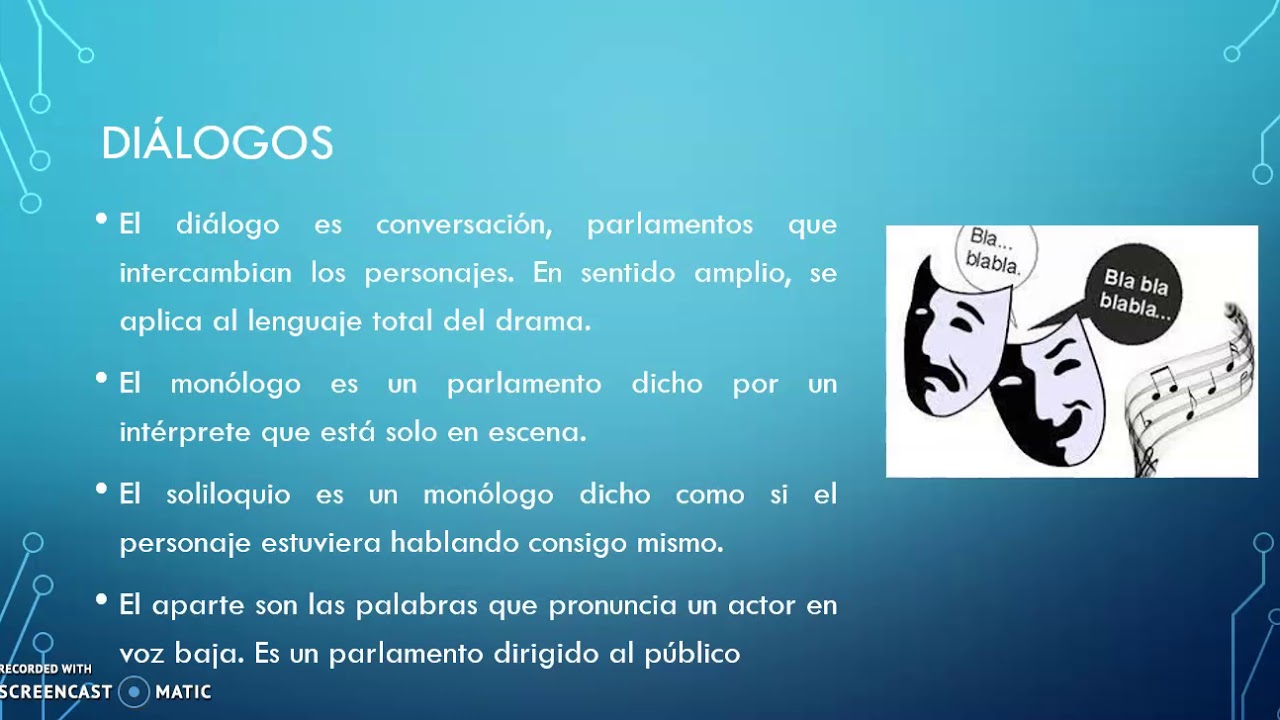 DIÁLOGOS

• El diálogo es conversación, parlamentos que intercambian los personajes. En sentido amplio, se aplica al lenguaje total del drama.

• El monólogo es un parlamento dicho por un intérprete que está solo en escena.

• El soliloquio es un monólogo dicho como si el personaje estuviera hablando consigo mismo.

• El aparte son las palabras que pronuncia un actor en voz baja. Es un parlamento dirigido al público

Bla... blabla.

Bla bla blabla...

RECORDED WITH
SCREENCAST MATIC